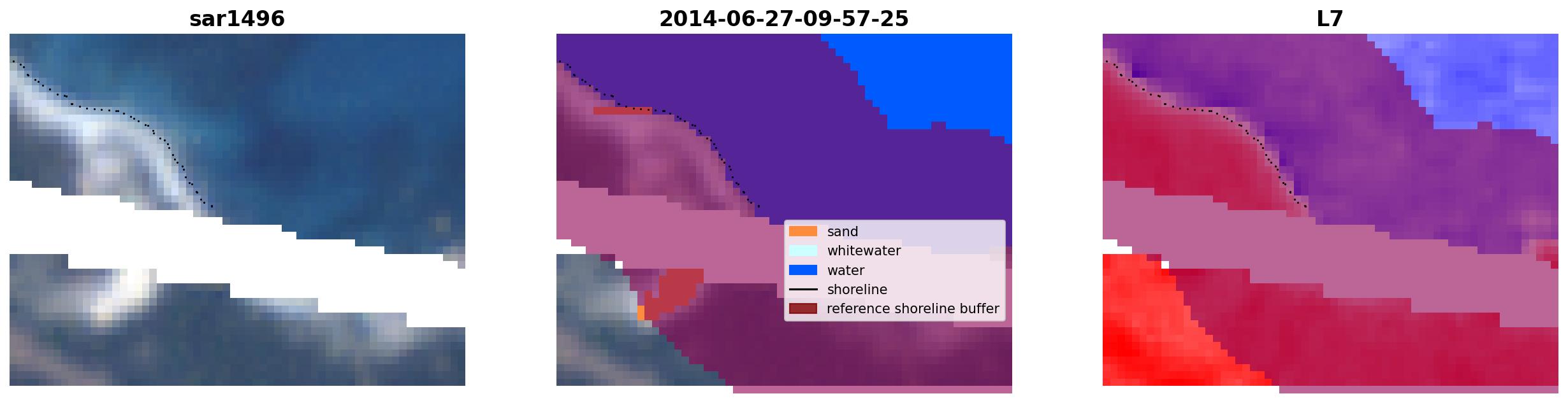 sar1496

2014-06-27-09-57-25

sand
whitewater
water
shoreline
reference shoreline buffer

L7